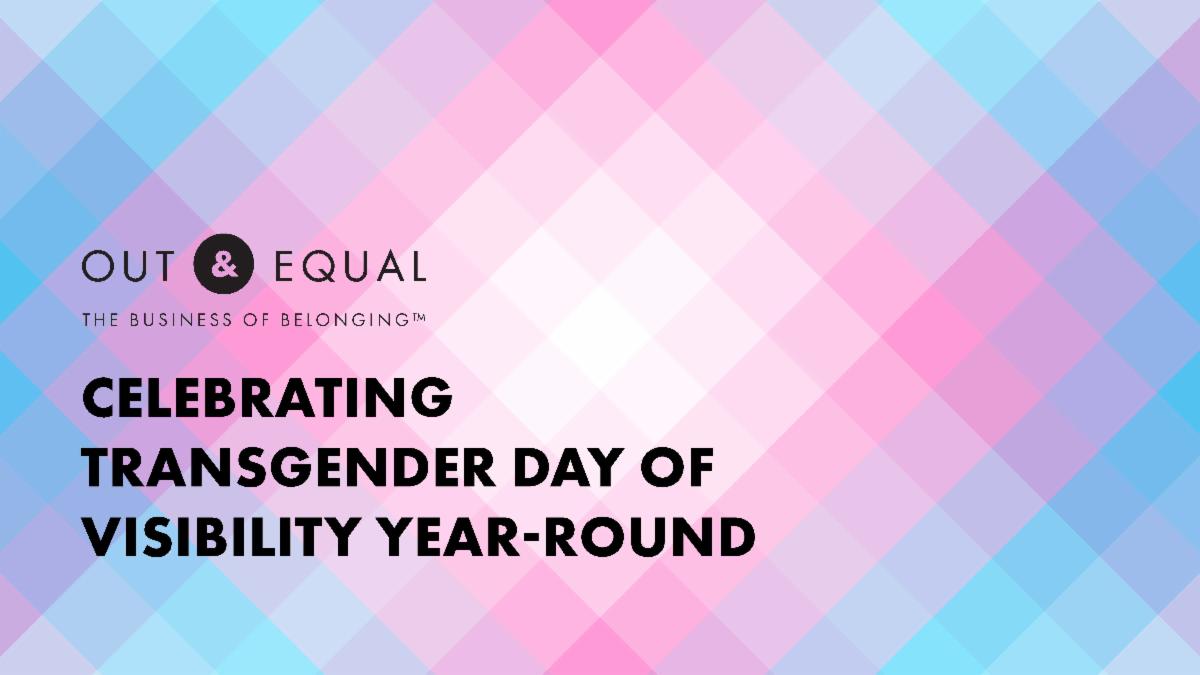 OUT & EQUAL

THE BUSINESS OF BELONGING™

CELEBRATING TRANSGENDER DAY OF VISIBILITY YEAR-ROUND